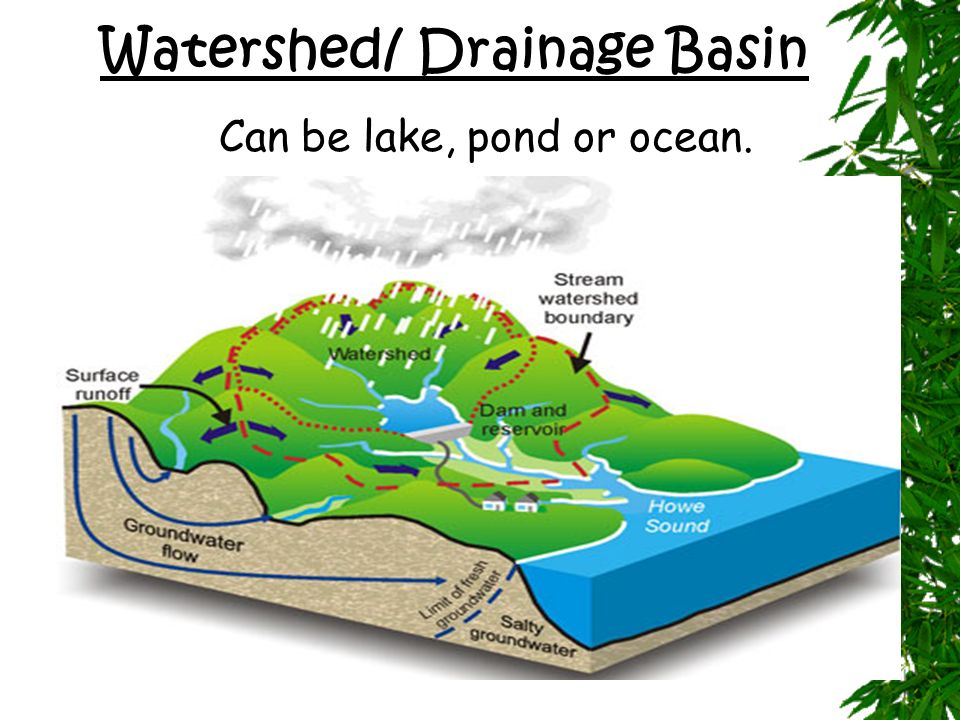 Watershed/ Drainage Basin

Can be lake, pond or ocean.

Stream watershed boundary

Watershed

Surface runoff

Dam and reservoir

Howe Sound

Groundwater flow

Limit of fresh groundwater

Salty groundwater